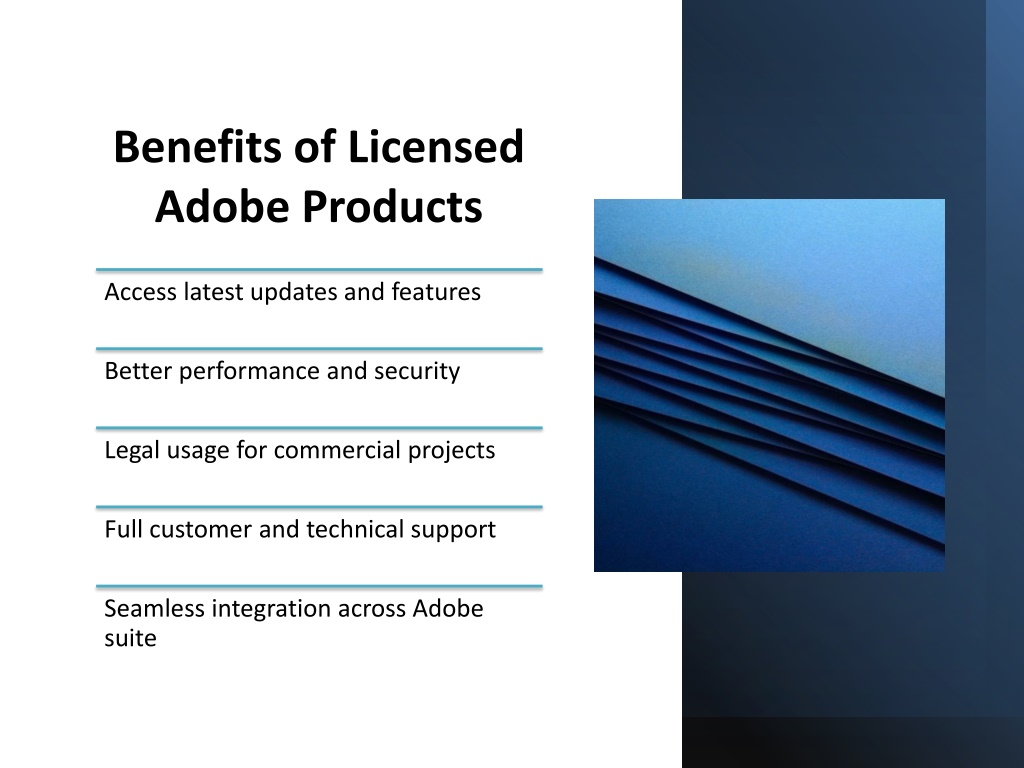 Benefits of Licensed Adobe Products

Access latest updates and features

Better performance and security

Legal usage for commercial projects

Full customer and technical support

Seamless integration across Adobe suite